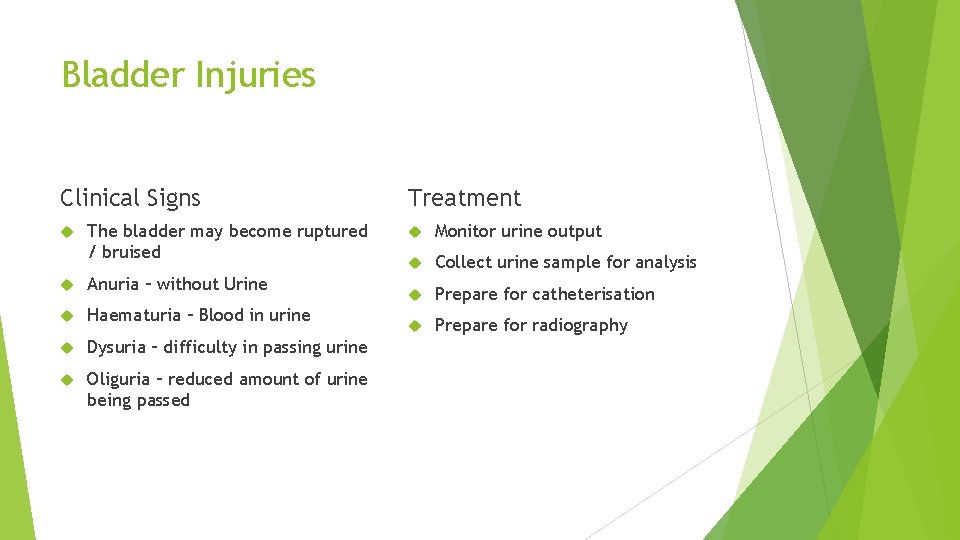 Bladder Injuries

Clinical Signs

The bladder may become ruptured / bruised

Anuria – without Urine

Haematuria – Blood in urine

Dysuria – difficulty in passing urine

Oliguria – reduced amount of urine being passed

Treatment

Monitor urine output

Collect urine sample for analysis

Prepare for catheterisation

Prepare for radiography